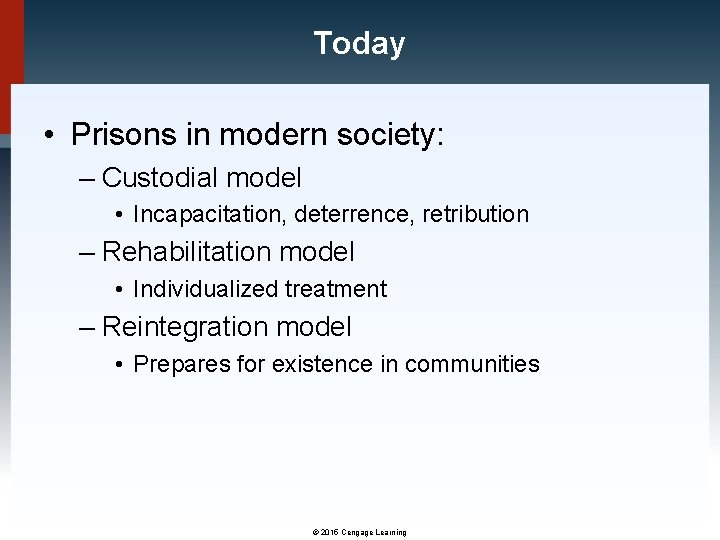 Today

• Prisons in modern society:
– Custodial model
• Incapacitation, deterrence, retribution
– Rehabilitation model
• Individualized treatment
– Reintegration model
• Prepares for existence in communities

© 2015 Cengage Learning